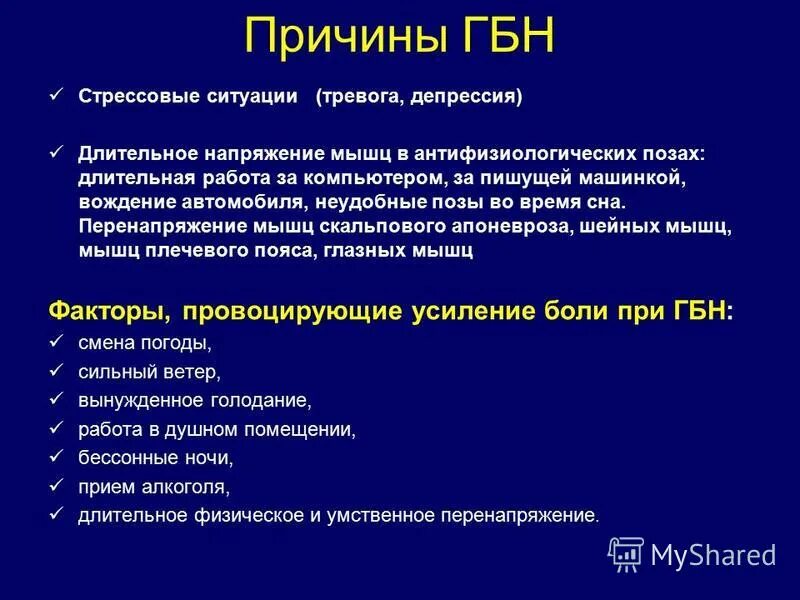 Причины ГБН

✓ Стрессовые ситуации (тревога, депрессия)

✓ Длительное напряжение мышц в антифизиологических позах: длительная работа за компьютером, за пишущей машинкой, вождение автомобиля, неудобные позы во время сна. Перенапряжение мышц скальпового апоневроза, шейных мышц, мышц плечевого пояса, глазных мышц

Факторы, провоцирующие усиление боли при ГБН:
✓ смена погоды,
✓ сильный ветер,
✓ вынужденное голодание,
✓ работа в душном помещении,
✓ бессонные ночи,
✓ прием алкоголя,
✓ длительное физическое и умственное перенапряжение.

MyShared